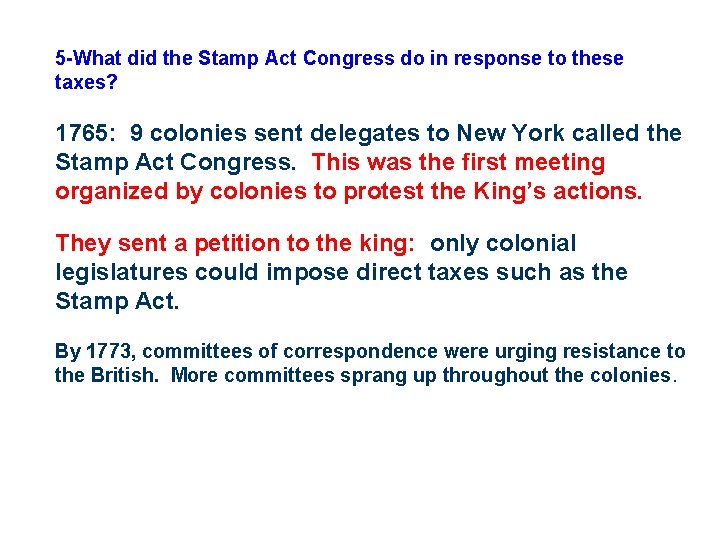 5-What did the Stamp Act Congress do in response to these taxes?

1765: 9 colonies sent delegates to New York called the Stamp Act Congress. This was the first meeting organized by colonies to protest the King's actions.

They sent a petition to the king: only colonial legislatures could impose direct taxes such as the Stamp Act.

By 1773, committees of correspondence were urging resistance to the British. More committees sprang up throughout the colonies.